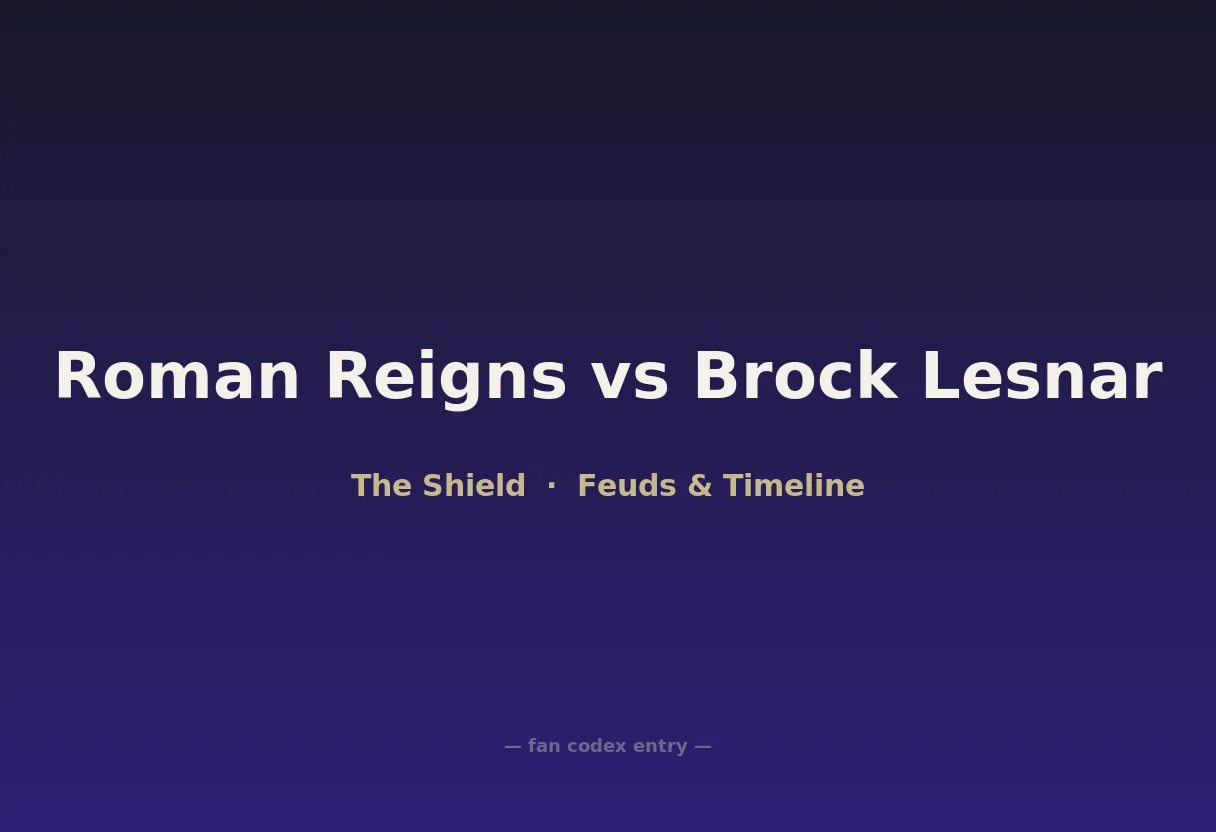 Roman Reigns vs Brock Lesnar

The Shield · Feuds & Timeline

— fan codex entry —